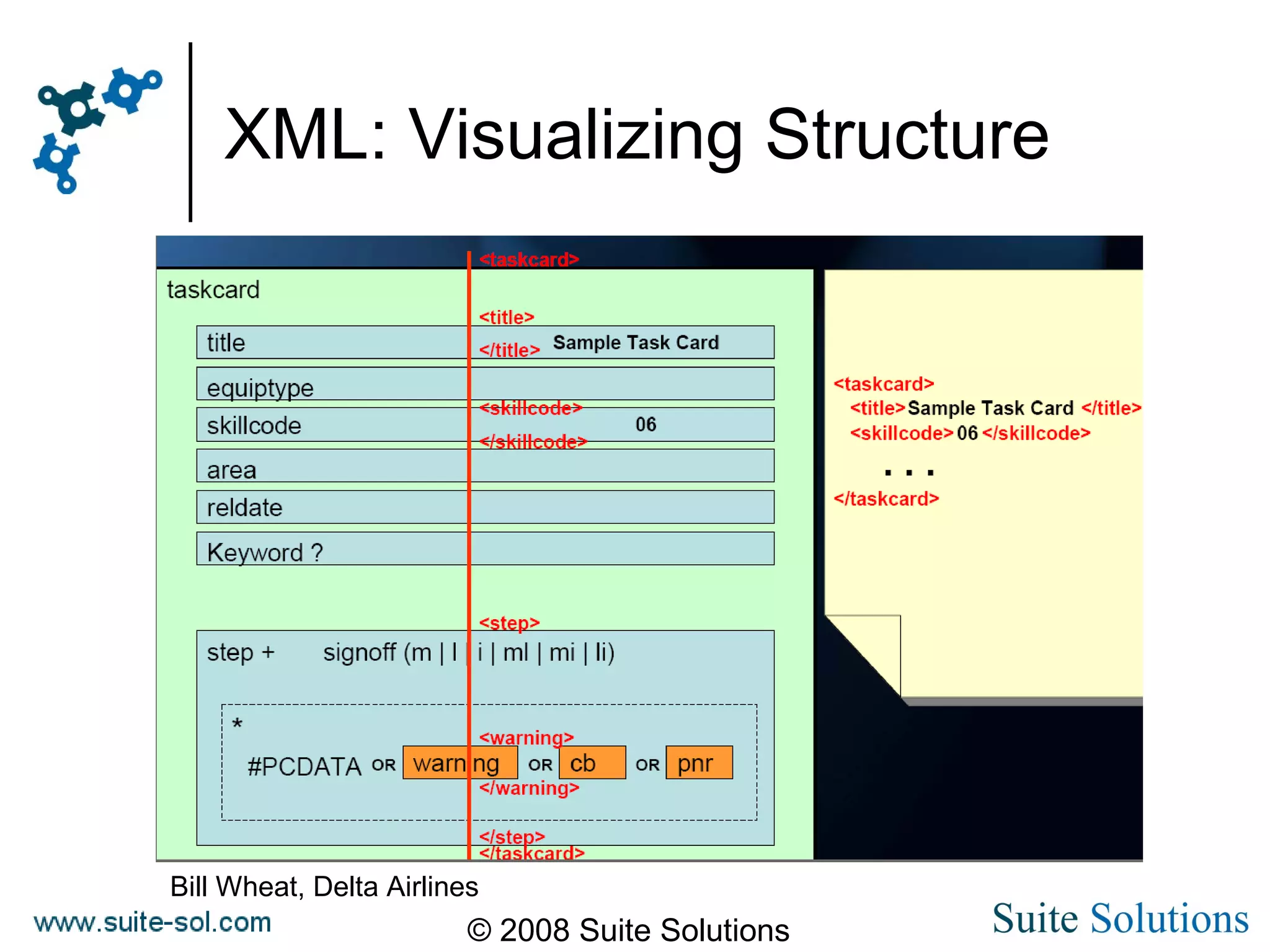 XML: Visualizing Structure

<taskcard>

taskcard

<title>

title

</title> Sample Task Card

equiptype

<skillcode>

skillcode 06

</skillcode>

area

reldate

Keyword ?

<step>

step + signoff (m | l | i | ml | mi | li)

*

<warning>

#PCDATA OR warning OR cb OR pnr

</warning>

</step>

</taskcard>

<taskcard>
<title>Sample Task Card </title>
<skillcode>06 </skillcode>
. . .
</taskcard>

Bill Wheat, Delta Airlines

www.suite-sol.com

© 2008 Suite Solutions

Suite Solutions